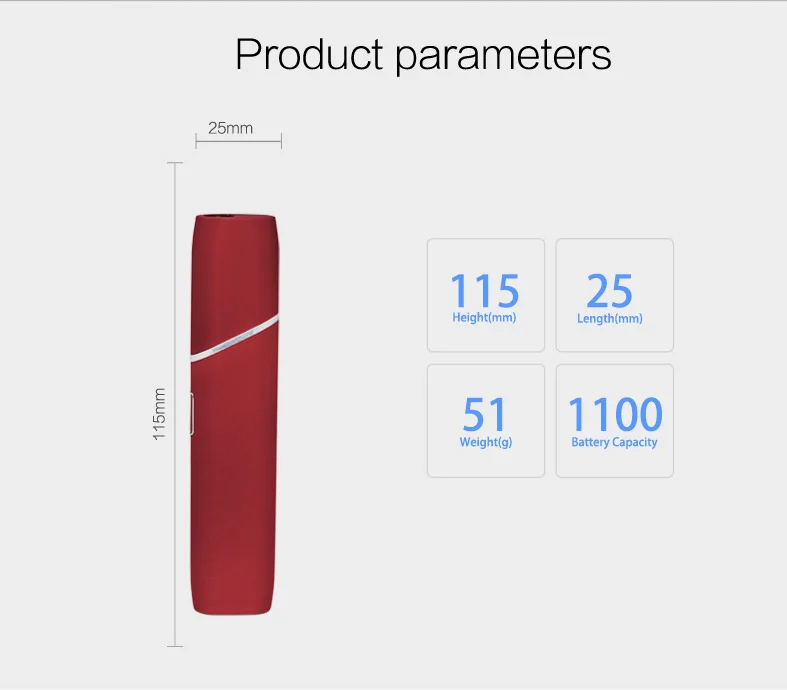 Product parameters

25mm

115mm

115
Height(mm)

25
Length(mm)

51
Weight(g)

1100
Battery Capacity